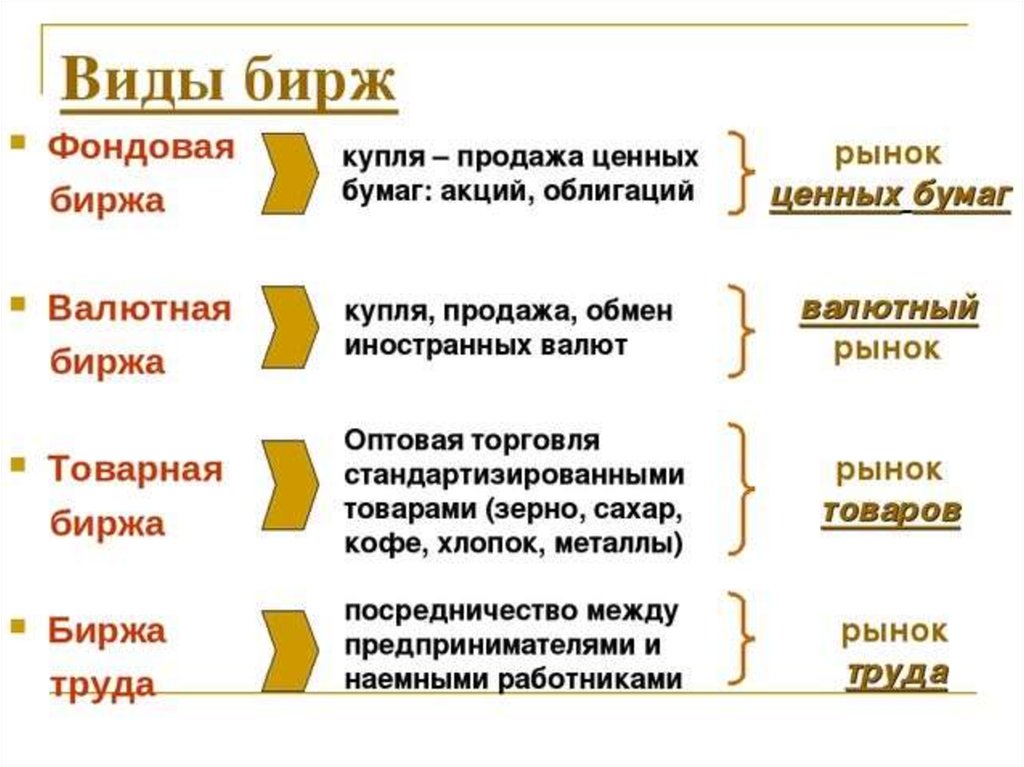 Виды бирж

Фондовая биржа

купля – продажа ценных бумаг: акций, облигаций

рынок ценных бумаг

Валютная биржа

купля, продажа, обмен иностранных валют

валютный рынок

Товарная биржа

Оптовая торговля стандартизированными товарами (зерно, сахар, кофе, хлопок, металлы)

рынок товаров

Биржа труда

посредничество между предпринимателями и наемными работниками

рынок труда